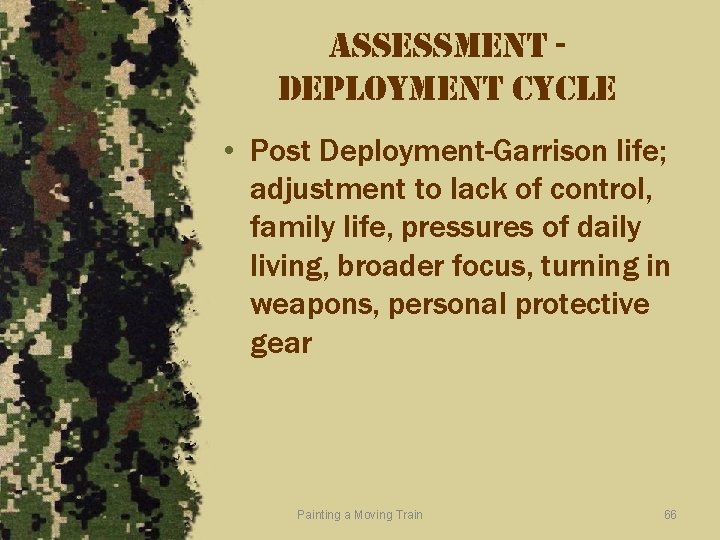 ASSESSMENT - DEPLOYMENT CYCLE

• Post Deployment-Garrison life; adjustment to lack of control, family life, pressures of daily living, broader focus, turning in weapons, personal protective gear

Painting a Moving Train

66